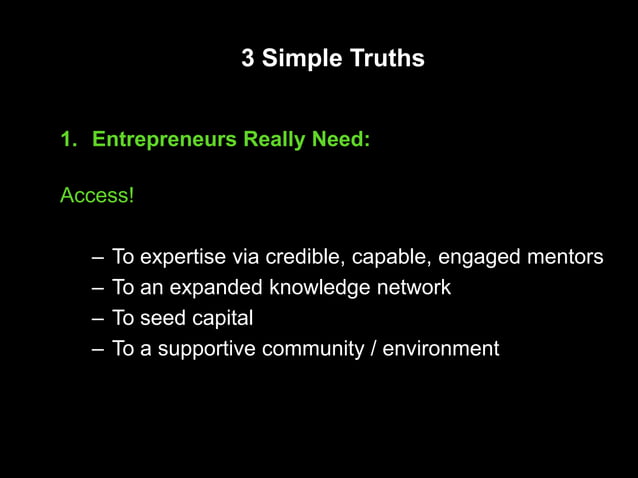 3 Simple Truths

1. Entrepreneurs Really Need:

Access!

– To expertise via credible, capable, engaged mentors
– To an expanded knowledge network
– To seed capital
– To a supportive community / environment